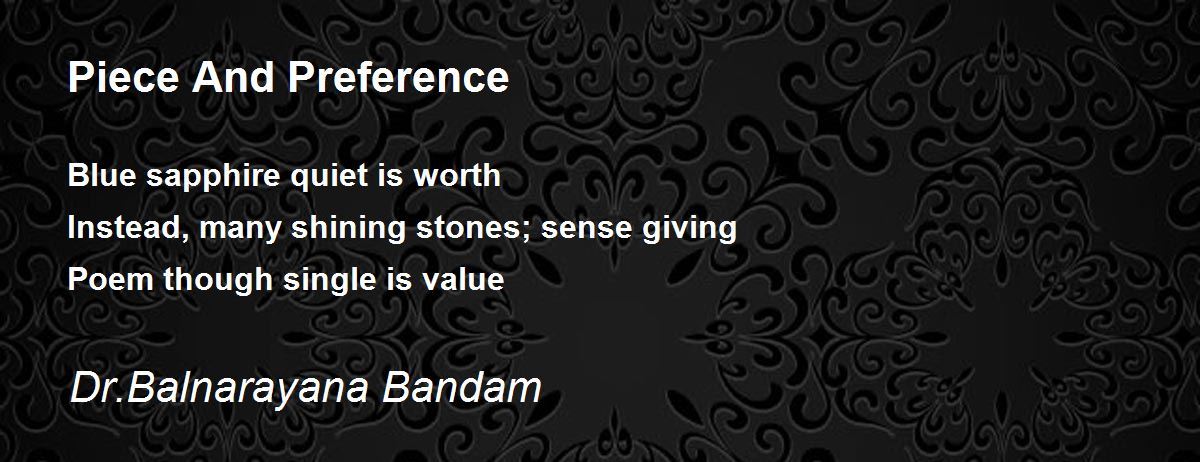 Piece And Preference

Blue sapphire quiet is worth
Instead, many shining stones; sense giving
Poem though single is value

Dr.Balnarayana Bandam